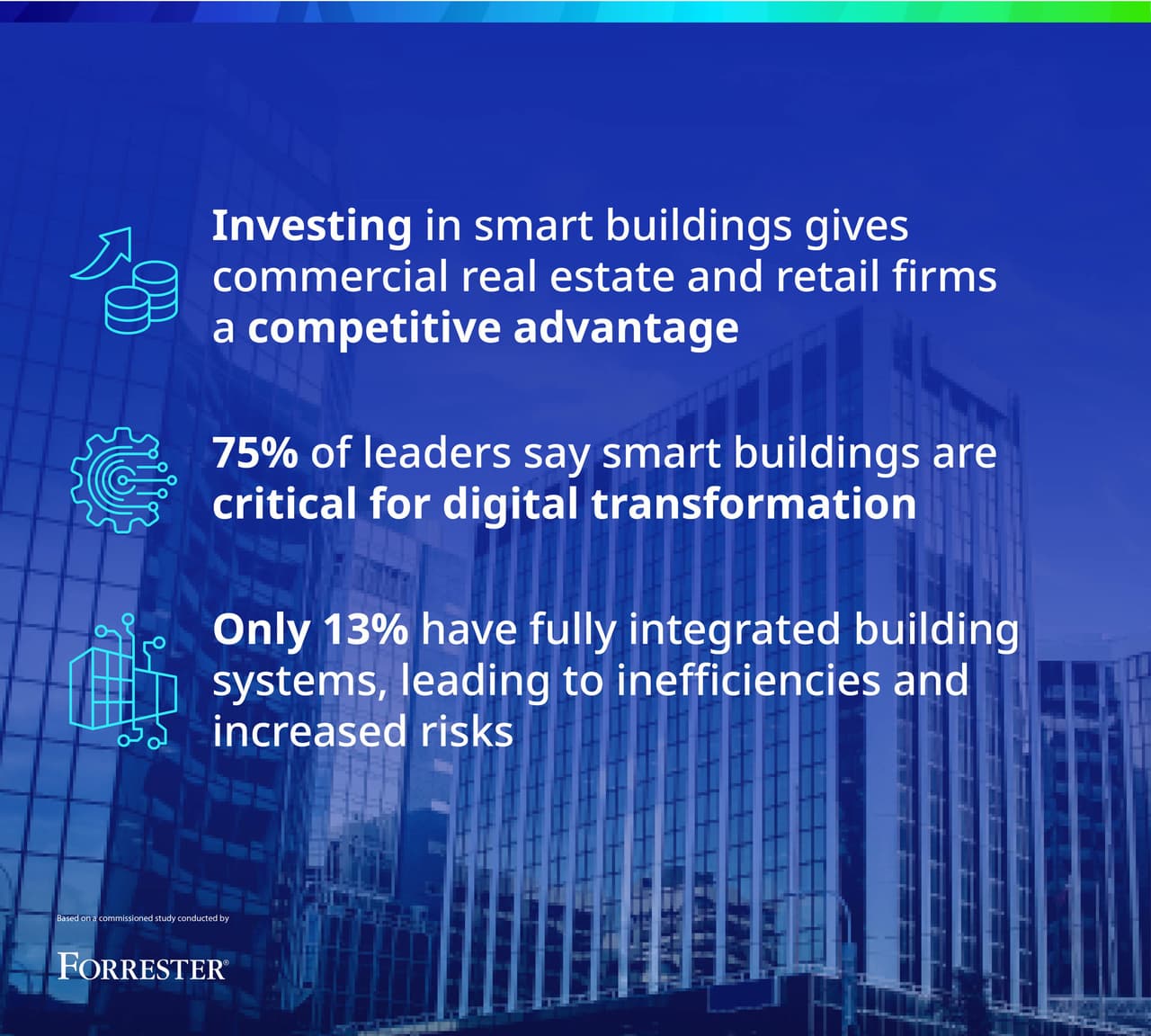 Investing in smart buildings gives commercial real estate and retail firms a competitive advantage

75% of leaders say smart buildings are critical for digital transformation

Only 13% have fully integrated building systems, leading to inefficiencies and increased risks

Based on a commissioned study conducted by

FORRESTER®